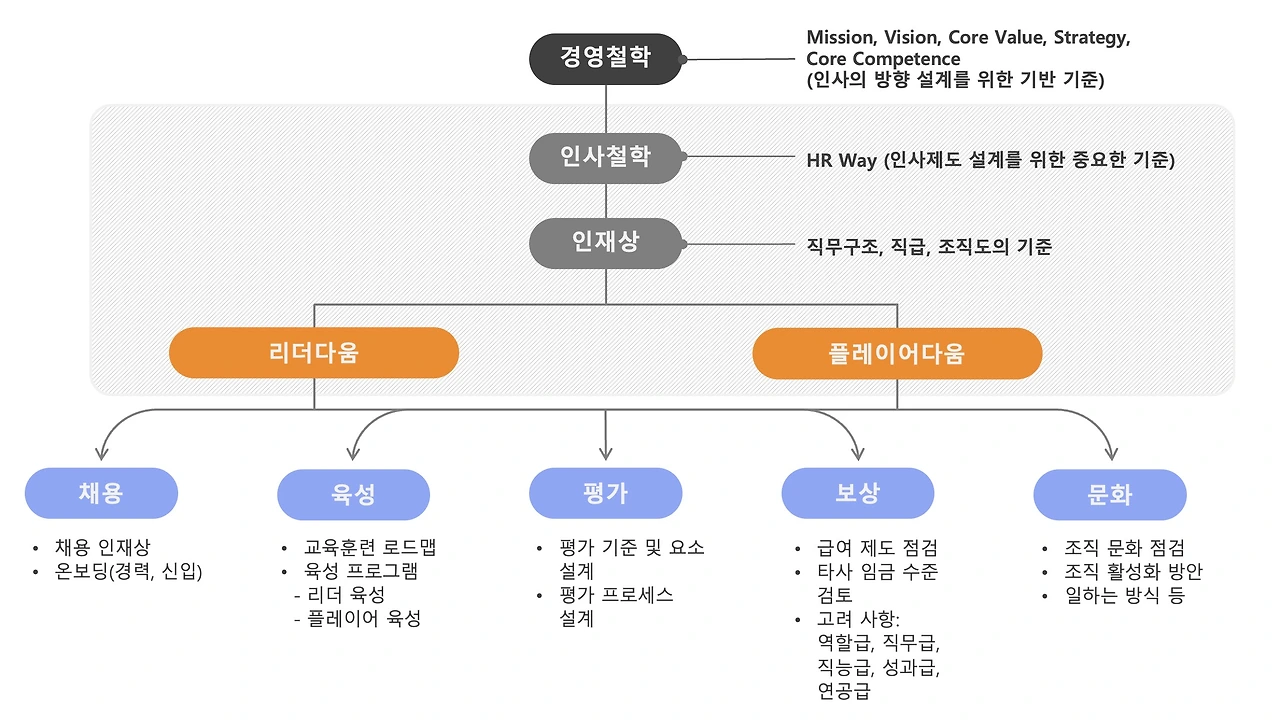 경영철학

Mission, Vision, Core Value, Strategy, Core Competence
(인사의 방향 설계를 위한 기반 기준)

인사철학

HR Way (인사제도 설계를 위한 중요한 기준)

인재상

직무구조, 직급, 조직도의 기준

리더다움

플레이어다움

채용

• 채용 인재상
• 온보딩(경력, 신입)

육성

• 교육훈련 로드맵
• 육성 프로그램
- 리더 육성
- 플레이어 육성

평가

• 평가 기준 및 요소 설계
• 평가 프로세스 설계

보상

• 급여 제도 점검
• 타사 임금 수준 검토
• 고려 사항: 역할급, 직무급, 직능급, 성과급, 연공급

문화

• 조직 문화 점검
• 조직 활성화 방안
• 일하는 방식 등